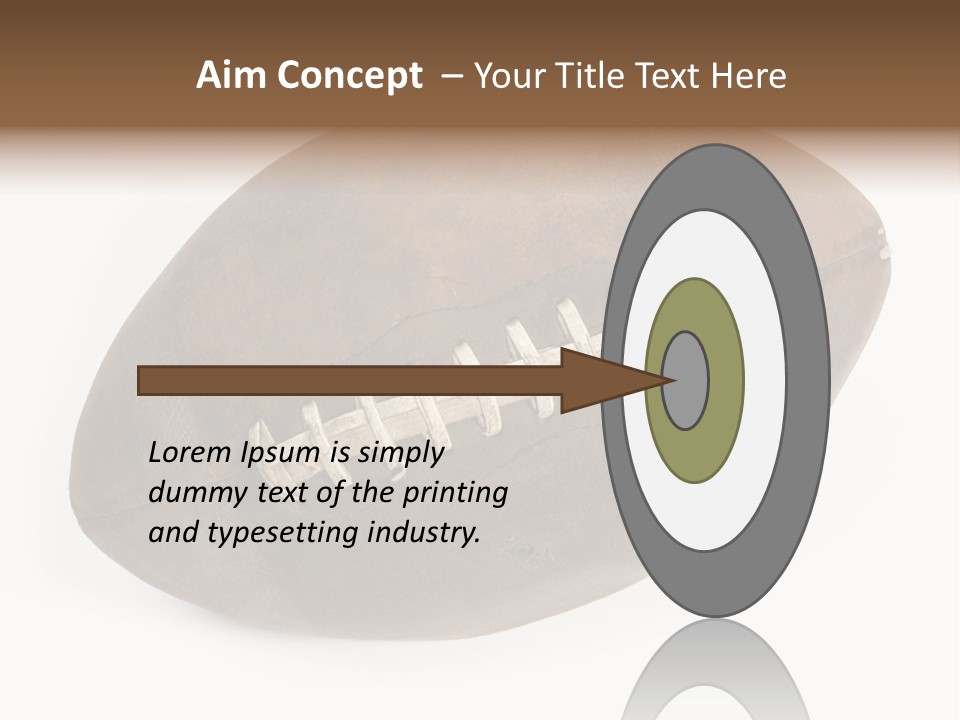 Aim Concept – Your Title Text Here

Lorem Ipsum is simply dummy text of the printing and typesetting industry.